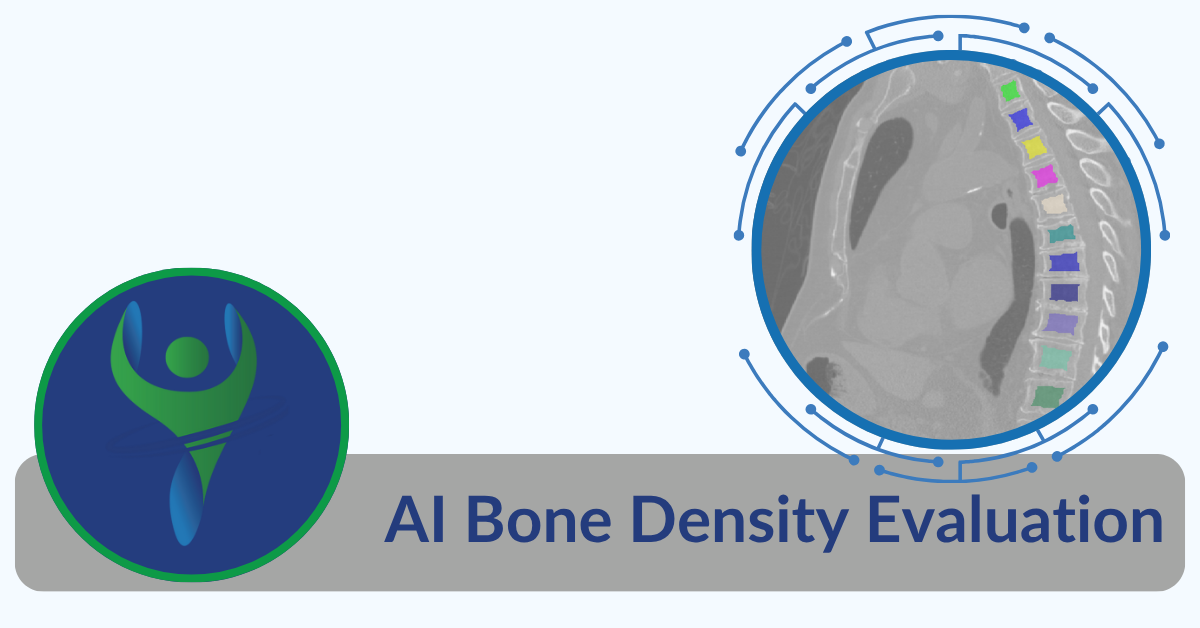 AI Bone Density Evaluation